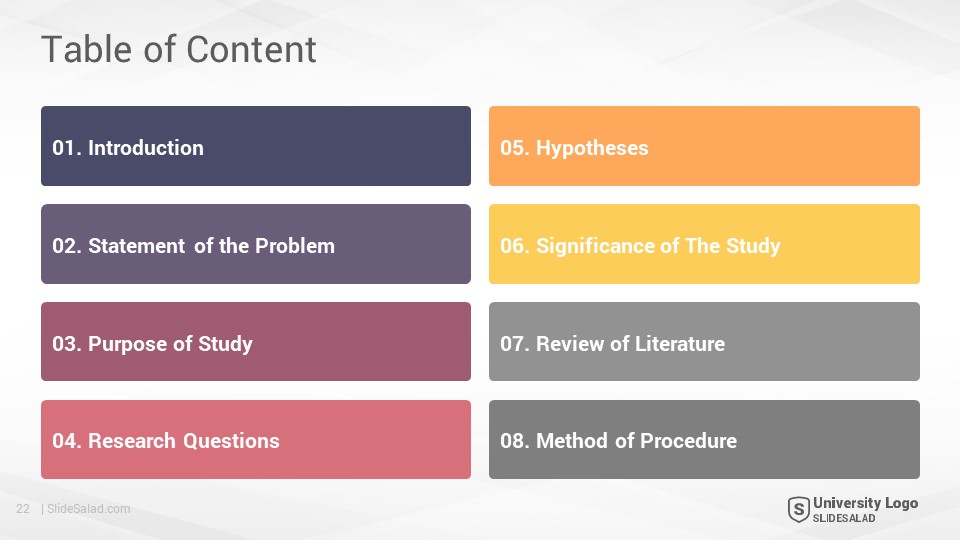 Table of Content

01. Introduction

02. Statement of the Problem

03. Purpose of Study

04. Research Questions

05. Hypotheses

06. Significance of The Study

07. Review of Literature

08. Method of Procedure

22 | SlideSalad.com

S University Logo
SLIDESALAD